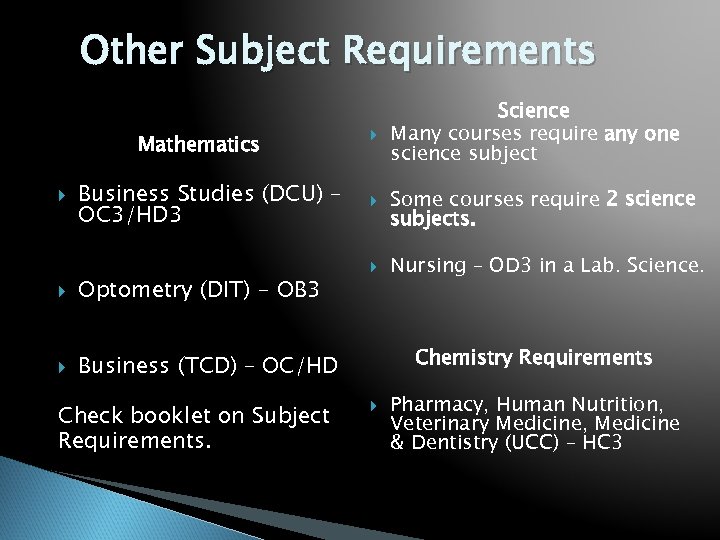 Other Subject Requirements

Mathematics

Business Studies (DCU) – OC3/HD3

Optometry (DIT) – OB3

Business (TCD) – OC/HD

Check booklet on Subject Requirements.

Science

Many courses require any one science subject

Some courses require 2 science subjects.

Nursing – OD3 in a Lab. Science.

Chemistry Requirements

Pharmacy, Human Nutrition, Veterinary Medicine, Medicine & Dentistry (UCC) – HC3